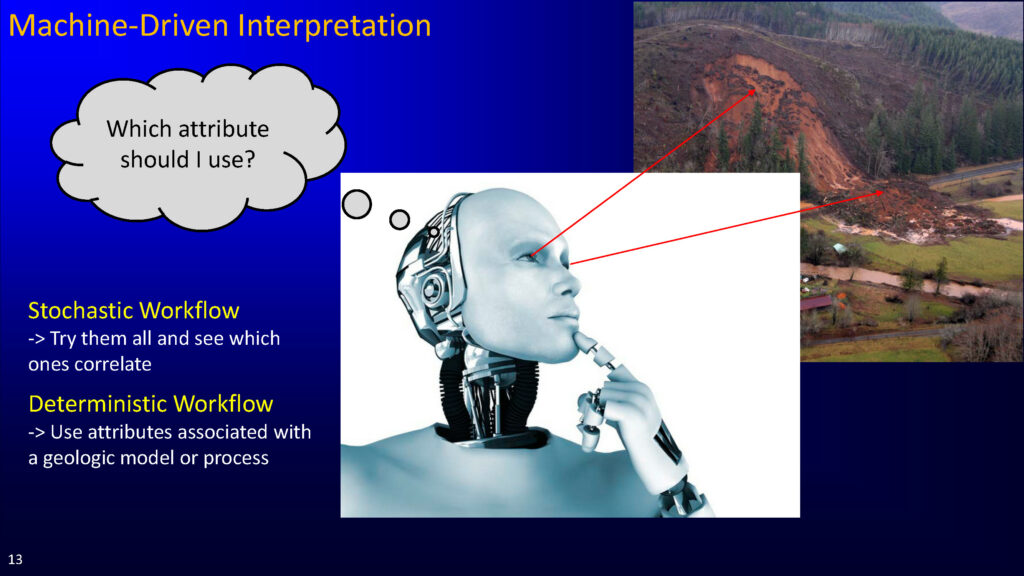 Machine-Driven Interpretation

Which attribute should I use?

Stochastic Workflow
-> Try them all and see which ones correlate

Deterministic Workflow
-> Use attributes associated with a geologic model or process

13